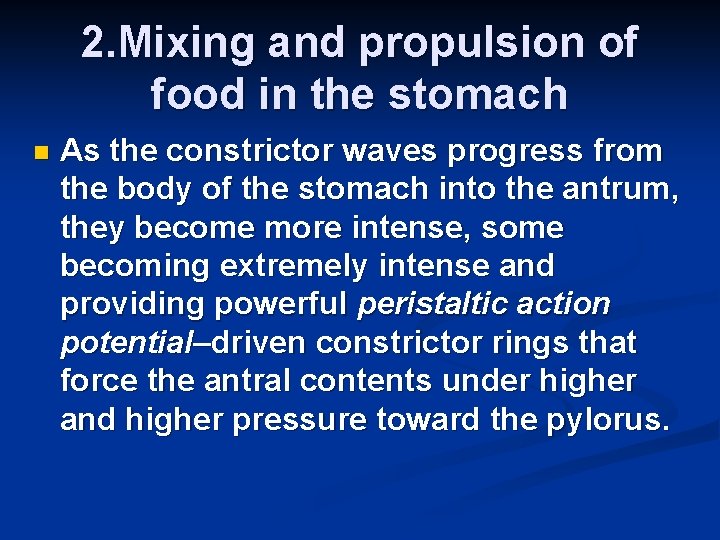 2.Mixing and propulsion of food in the stomach

As the constrictor waves progress from the body of the stomach into the antrum, they become more intense, some becoming extremely intense and providing powerful peristaltic action potential–driven constrictor rings that force the antral contents under higher and higher pressure toward the pylorus.